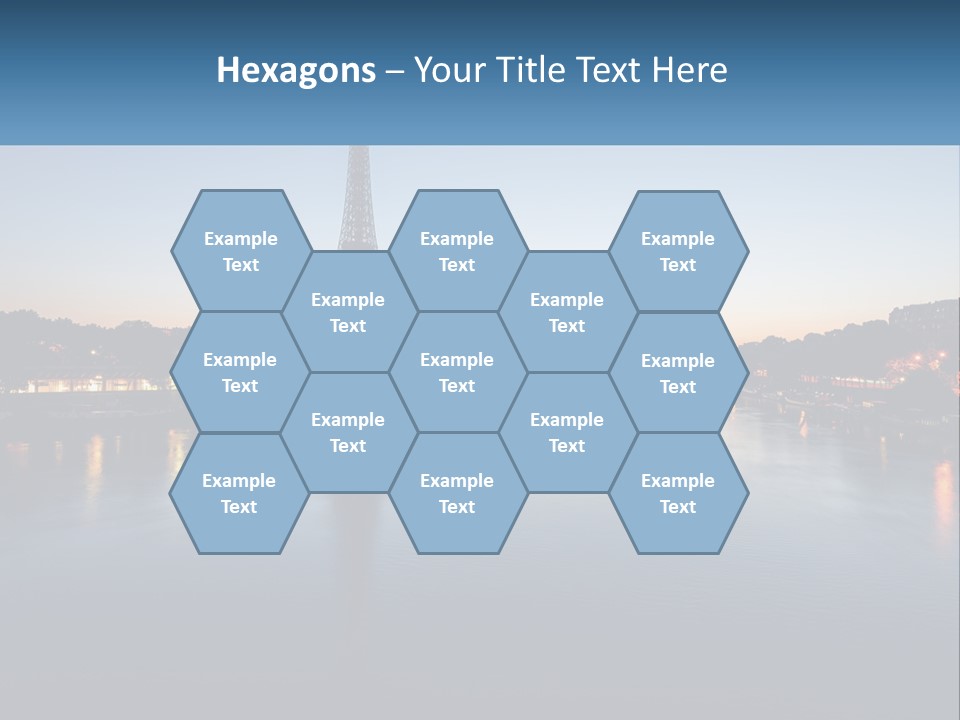 Hexagons – Your Title Text Here

Example Text

Example Text

Example Text

Example Text

Example Text

Example Text

Example Text

Example Text

Example Text

Example Text

Example Text

Example Text

Example Text